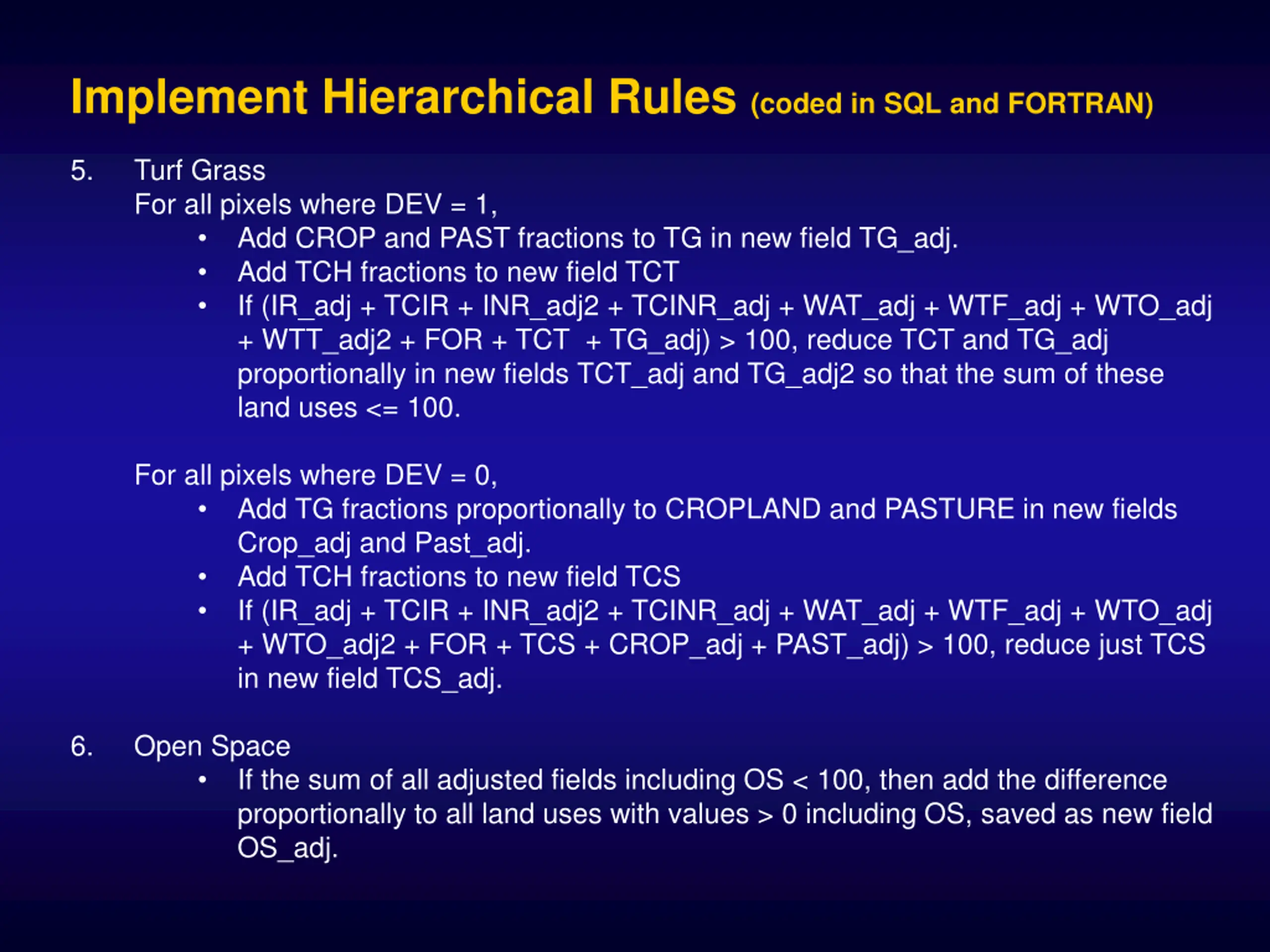 Implement Hierarchical Rules (coded in SQL and FORTRAN)

5. Turf Grass
For all pixels where DEV = 1,
• Add CROP and PAST fractions to TG in new field TG_adj.
• Add TCH fractions to new field TCT
• If (IR_adj + TCIR + INR_adj2 + TCINR_adj + WAT_adj + WTF_adj + WTO_adj + WTT_adj2 + FOR + TCT + TG_adj) > 100, reduce TCT and TG_adj proportionally in new fields TCT_adj and TG_adj2 so that the sum of these land uses <= 100.

For all pixels where DEV = 0,
• Add TG fractions proportionally to CROPLAND and PASTURE in new fields Crop_adj and Past_adj.
• Add TCH fractions to new field TCS
• If (IR_adj + TCIR + INR_adj2 + TCINR_adj + WAT_adj + WTF_adj + WTO_adj + WTO_adj2 + FOR + TCS + CROP_adj + PAST_adj) > 100, reduce just TCS in new field TCS_adj.

6. Open Space
• If the sum of all adjusted fields including OS < 100, then add the difference proportionally to all land uses with values > 0 including OS, saved as new field OS_adj.